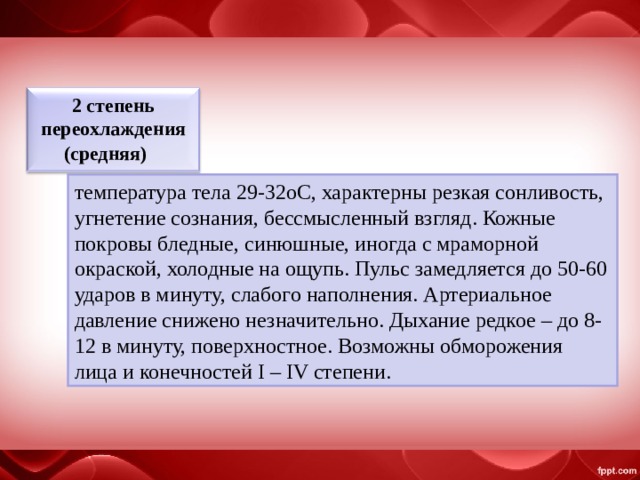 2 степень переохлаждения (средняя)

температура тела 29-32оС, характерны резкая сонливость, угнетение сознания, бессмысленный взгляд. Кожные покровы бледные, синюшные, иногда с мраморной окраской, холодные на ощупь. Пульс замедляется до 50-60 ударов в минуту, слабого наполнения. Артериальное давление снижено незначительно. Дыхание редкое – до 8-12 в минуту, поверхностное. Возможны обморожения лица и конечностей I – IV степени.

fppt.com